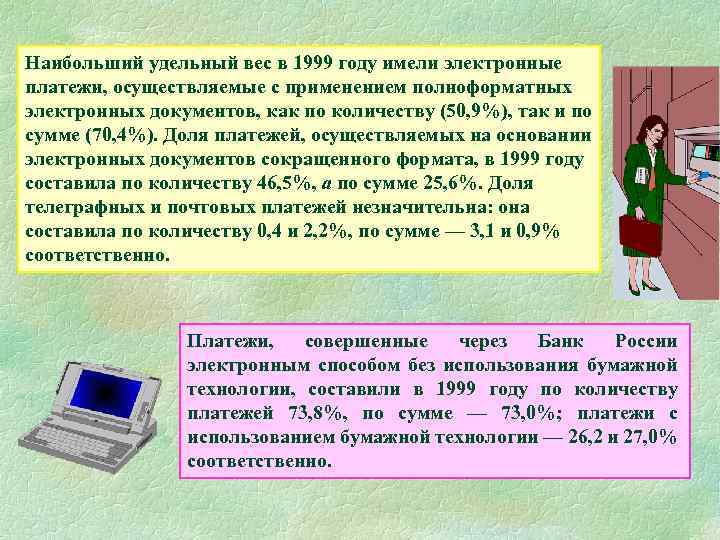 Наибольший удельный вес в 1999 году имели электронные платежи, осуществляемые с применением полноформатных электронных документов, как по количеству (50,9%), так и по сумме (70,4%). Доля платежей, осуществляемых на основании электронных документов сокращенного формата, в 1999 году составила по количеству 46,5%, а по сумме 25,6%. Доля телеграфных и почтовых платежей незначительна: она составила по количеству 0,4 и 2,2%, по сумме — 3,1 и 0,9% соответственно.

Платежи, совершенные через Банк России электронным способом без использования бумажной технологии, составили в 1999 году по количеству платежей 73,8%, по сумме — 73,0%; платежи с использованием бумажной технологии — 26,2 и 27,0% соответственно.